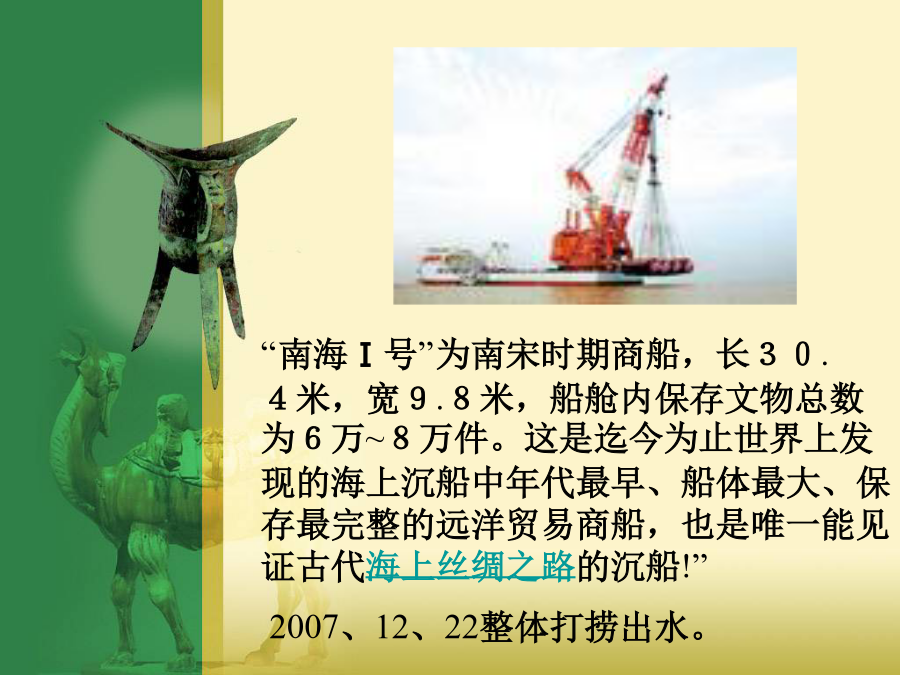 “南海Ⅰ号”为南宋时期商船，长３０.４米，宽９.８米，船舱内保存文物总数为６万~８万件。这是迄今为止世界上发现的海上沉船中年代最早、船体最大、保存最完整的远洋贸易商船，也是唯一能见证古代海上丝绸之路的沉船!”

2007、12、22整体打捞出水。